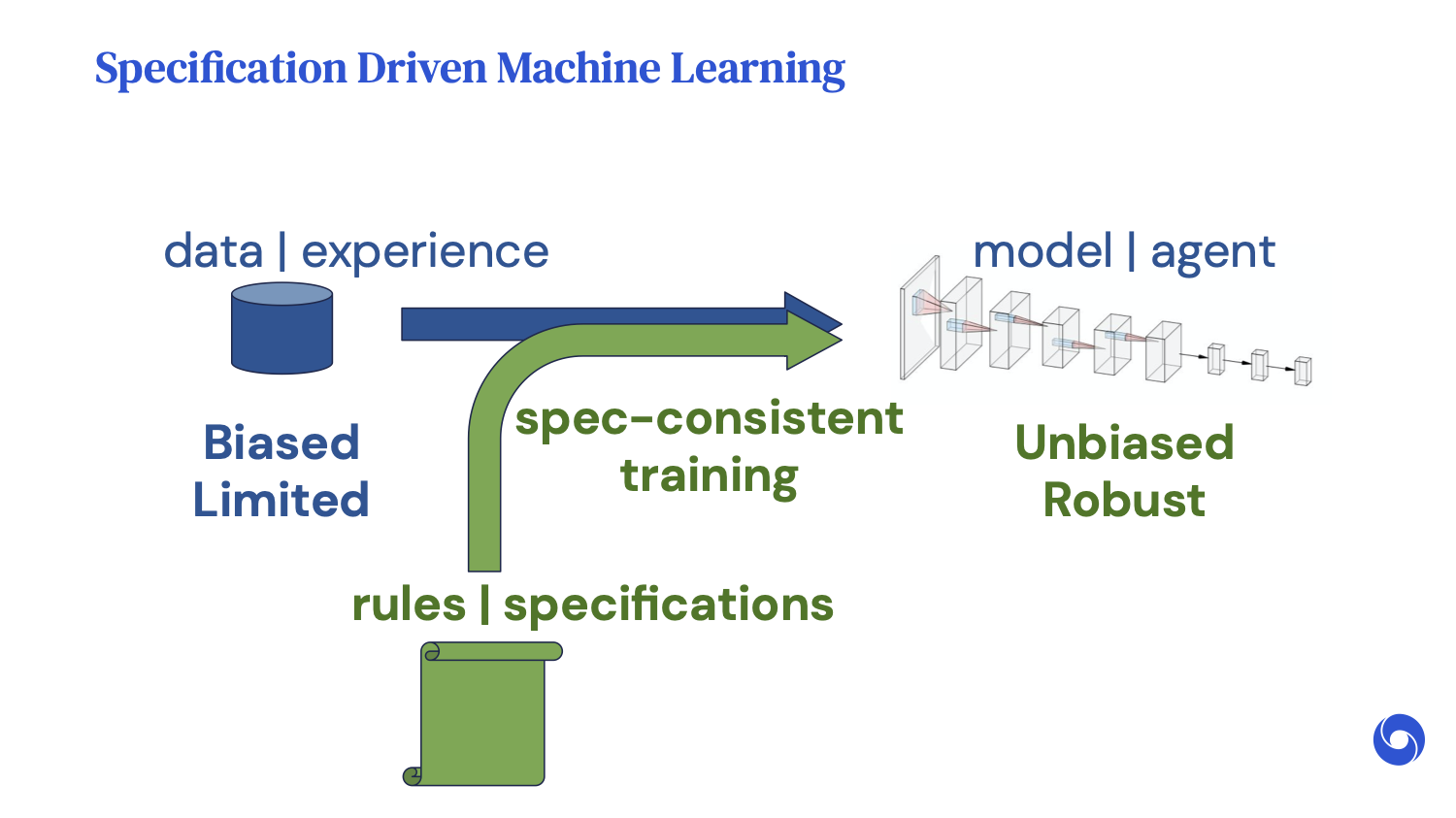 Specification Driven Machine Learning

data | experience

Biased
Limited

spec-consistent
training

model | agent

Unbiased
Robust

rules | specifications